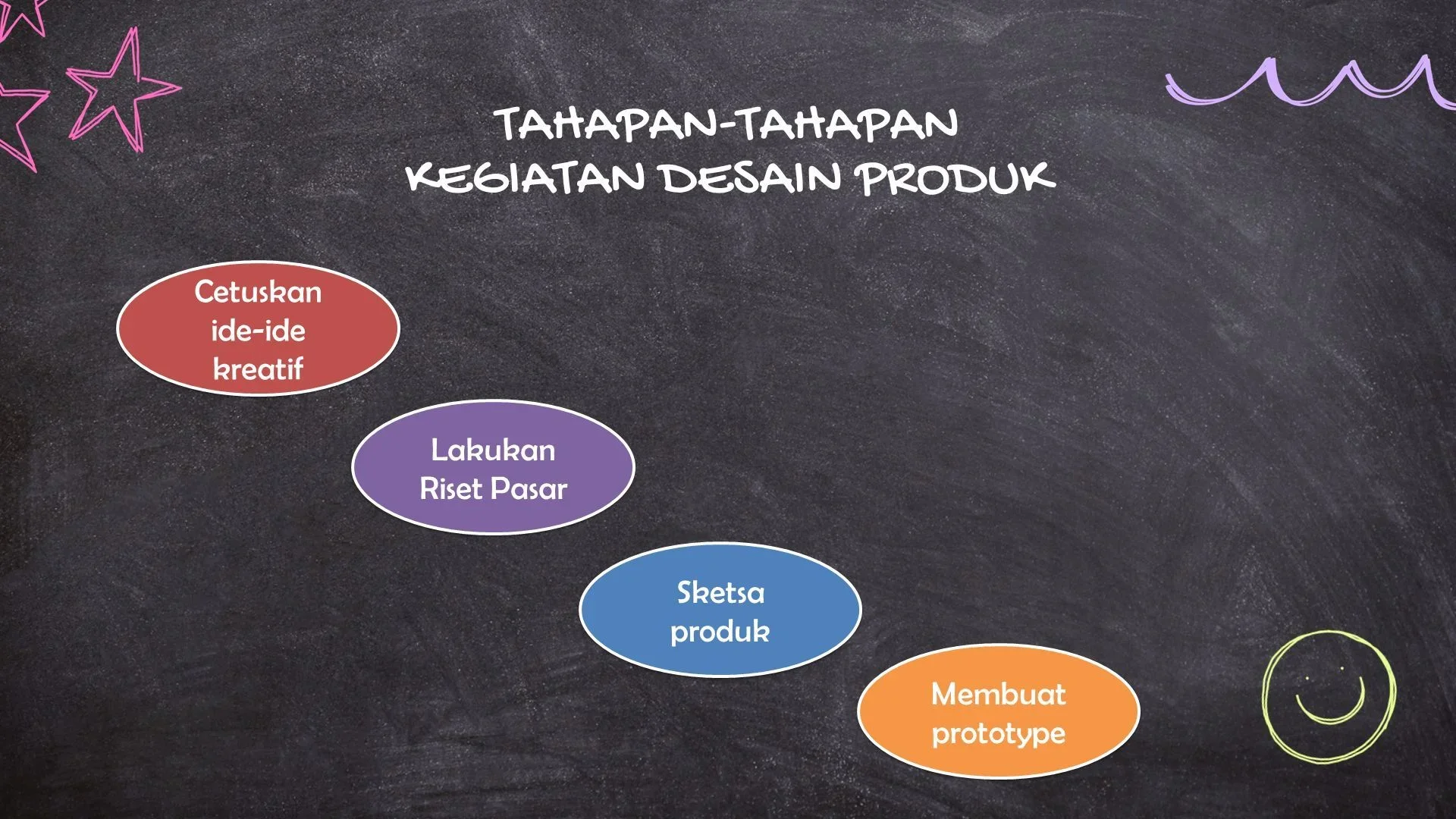 TAHAPAN-TAHAPAN KEGIATAN DESAIN PRODUK

Cetuskan ide-ide kreatif

Lakukan Riset Pasar

Sketsa produk

Membuat prototype